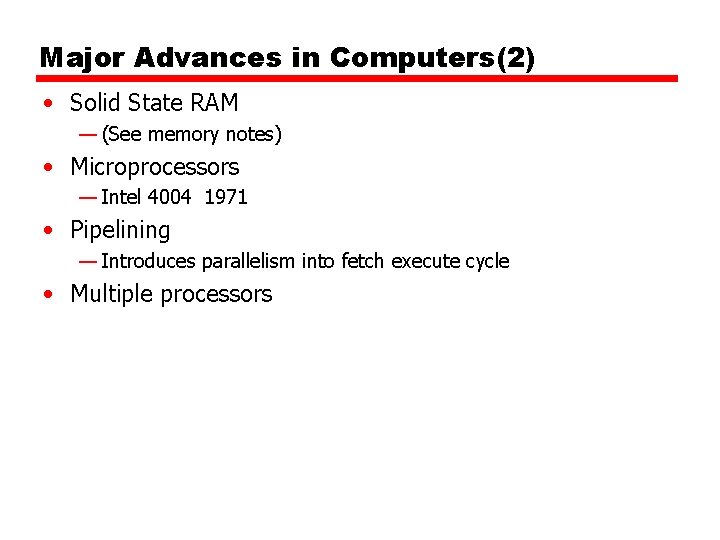 Major Advances in Computers(2)

• Solid State RAM
— (See memory notes)
• Microprocessors
— Intel 4004 1971
• Pipelining
— Introduces parallelism into fetch execute cycle
• Multiple processors